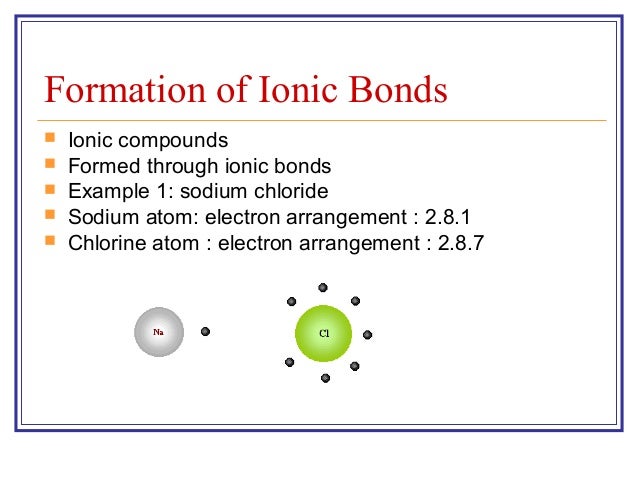 Formation of Ionic Bonds

- Ionic compounds
- Formed through ionic bonds
- Example 1: sodium chloride
- Sodium atom: electron arrangement : 2.8.1
- Chlorine atom : electron arrangement : 2.8.7

Na

Cl